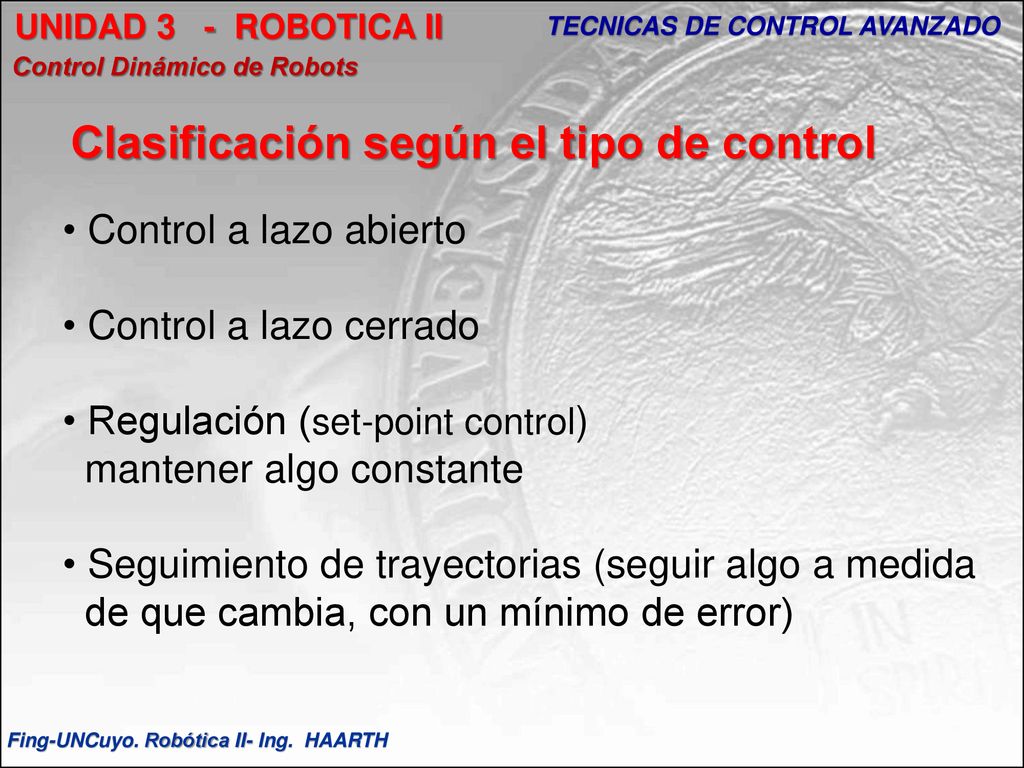 UNIDAD 3 - ROBOTICA II
Control Dinámico de Robots

TECNICAS DE CONTROL AVANZADO

Clasificación según el tipo de control

• Control a lazo abierto

• Control a lazo cerrado

• Regulación (set-point control)
mantener algo constante

• Seguimiento de trayectorias (seguir algo a medida de que cambia, con un mínimo de error)

Fing-UNCuyo. Robótica II- Ing. HAARTH